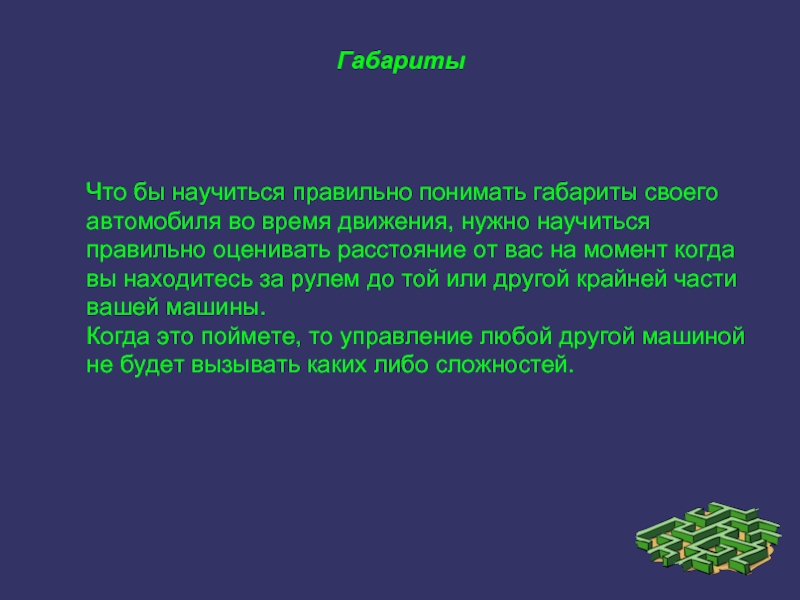 Габариты

Что бы научиться правильно понимать габариты своего автомобиля во время движения, нужно научиться правильно оценивать расстояние от вас на момент когда вы находитесь за рулем до той или другой крайней части вашей машины.
Когда это поймете, то управление любой другой машиной не будет вызывать каких либо сложностей.